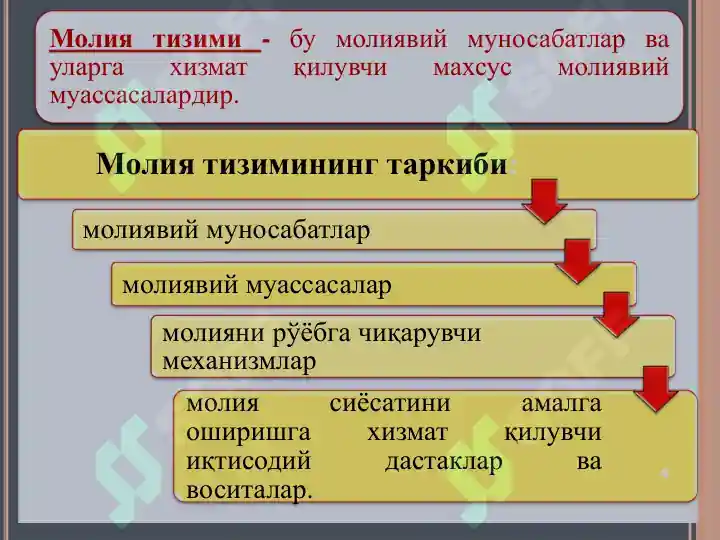 Молия тизими - бу молиявий муносабатлар ва уларга хизмат қилувчи махсус молиявий муассасалардир.

Молия тизимининг таркиби

молиявий муносабатлар

молиявий муассасалар

молияни рўёбга чиқарувчи механизмлар

молия сиёсатини амалга оширишга хизмат қилувчи иқтисодий дастаклар ва воситалар.